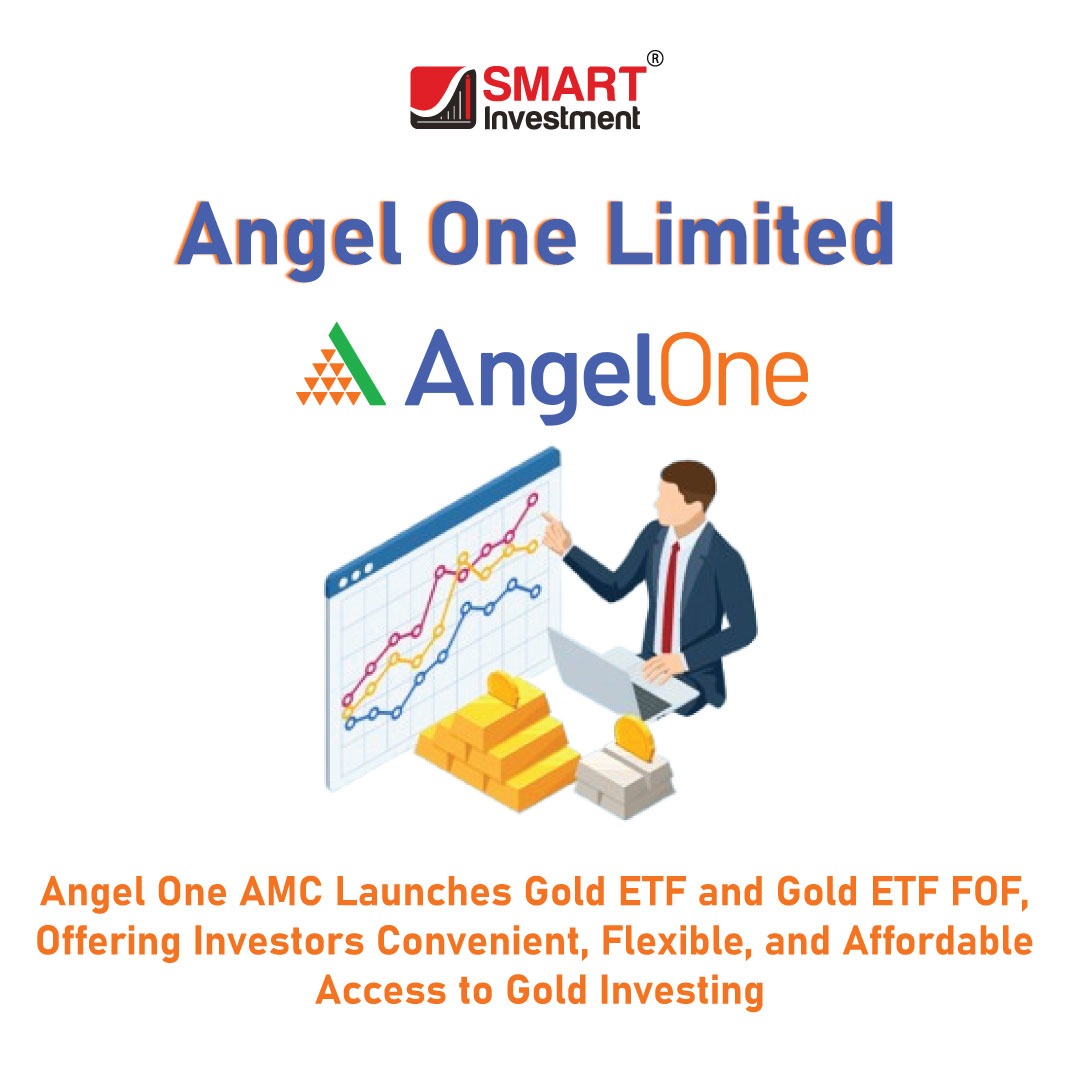 SMART® Investment

Angel One Limited

AngelOne

Angel One AMC Launches Gold ETF and Gold ETF FOF, Offering Investors Convenient, Flexible, and Affordable Access to Gold Investing